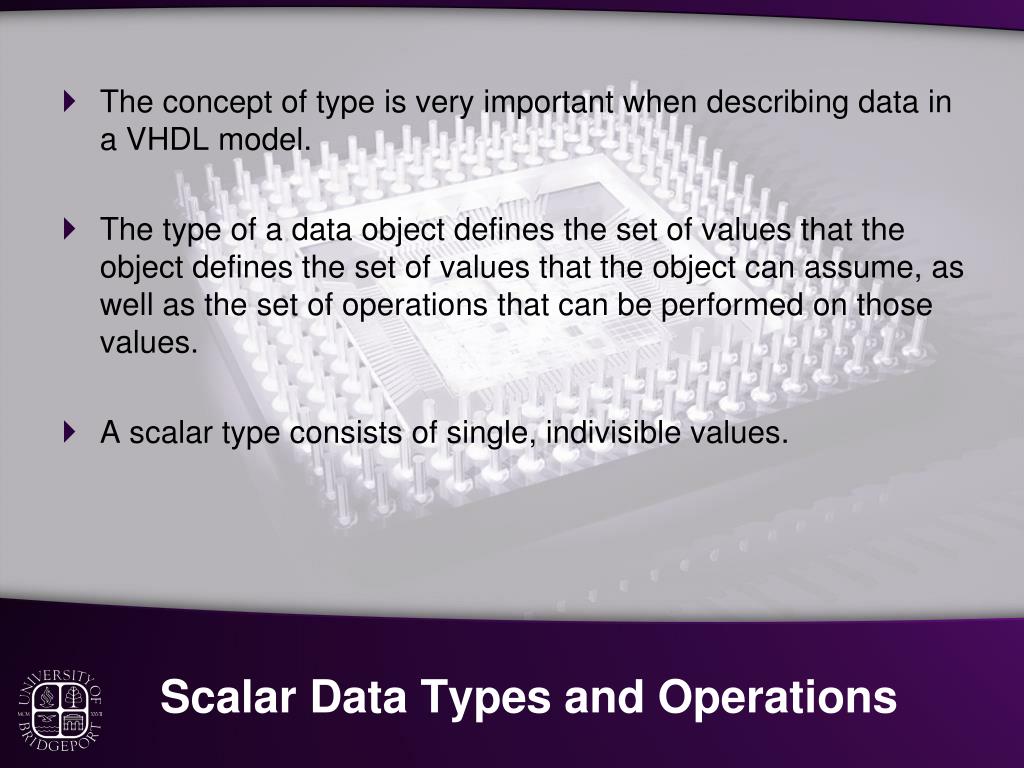 The concept of type is very important when describing data in a VHDL model.

The type of a data object defines the set of values that the object defines the set of values that the object can assume, as well as the set of operations that can be performed on those values.

A scalar type consists of single, indivisible values.

UNIVERSITY OF BRIDGEPORT

Scalar Data Types and Operations